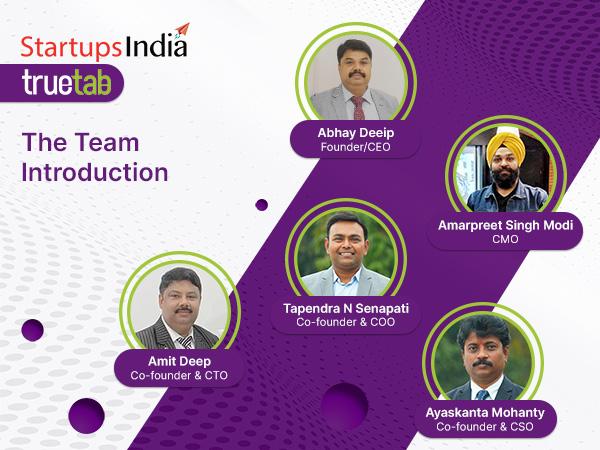 StartupsIndia

truetab

The Team Introduction

Abhay Deeip
Founder/CEO

Amarpreet Singh Modi
CMO

Tapendra N Senapati
Co-founder & COO

Amit Deep
Co-founder & CTO

Ayaskanta Mohanty
Co-founder & CSO